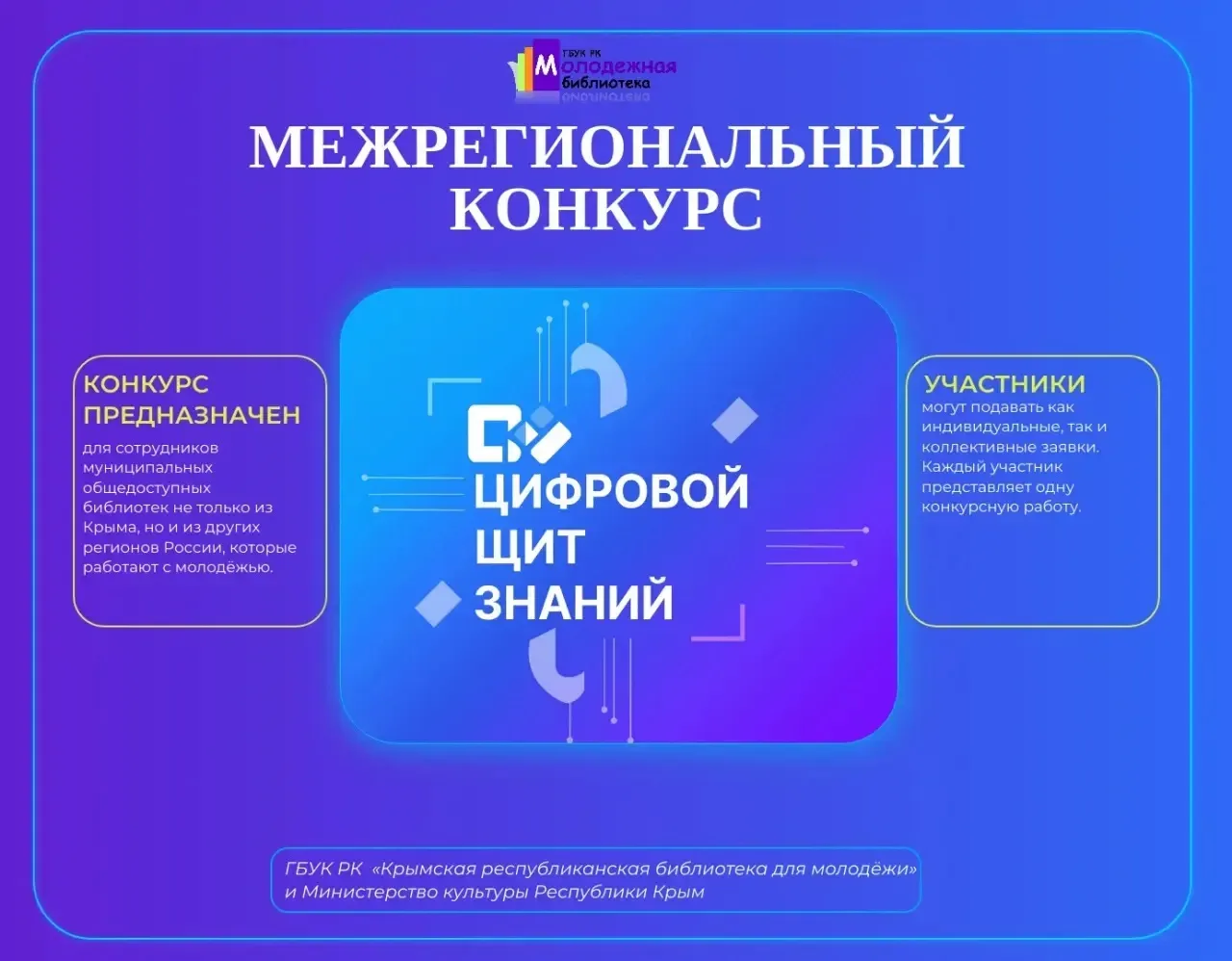 ГБУК РК
Молодежная библиотека

МЕЖРЕГИОНАЛЬНЫЙ КОНКУРС

КОНКУРС ПРЕДНАЗНАЧЕН
для сотрудников муниципальных общедоступных библиотек не только из Крыма, но и из других регионов России, которые работают с молодёжью.

ЦИФРОВОЙ ЩИТ ЗНАНИЙ

УЧАСТНИКИ
могут подавать как индивидуальные, так и коллективные заявки. Каждый участник представляет одну конкурсную работу.

ГБУК РК «Крымская республиканская библиотека для молодёжи» и Министерство культуры Республики Крым